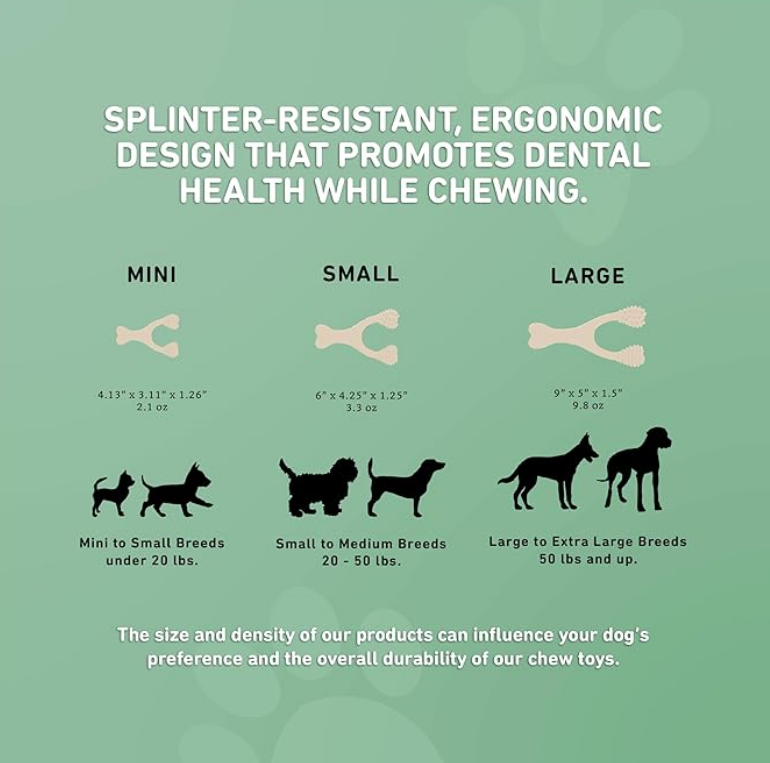 SPLINTER-RESISTANT, ERGONOMIC DESIGN THAT PROMOTES DENTAL HEALTH WHILE CHEWING.

MINI

4.13" x 3.11" x 1.26"
2.1 oz

Mini to Small Breeds
under 20 lbs.

SMALL

6" x 4.25" x 1.25"
3.3 oz

Small to Medium Breeds
20 - 50 lbs.

LARGE

9" x 5" x 1.5"
9.8 oz

Large to Extra Large Breeds
50 lbs and up.

The size and density of our products can influence your dog's preference and the overall durability of our chew toys.